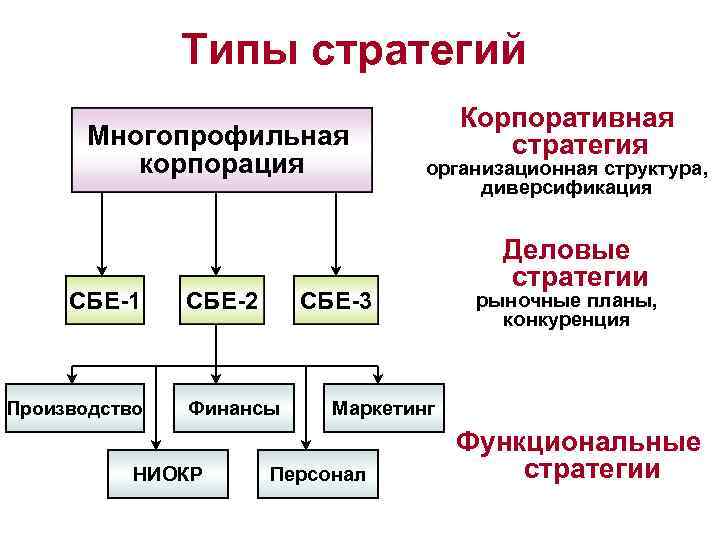 Типы стратегий

Многопрофильная корпорация

СБЕ-1

СБЕ-2

СБЕ-3

Производство

Финансы

Маркетинг

НИОКР

Персонал

Корпоративная стратегия
организационная структура, диверсификация

Деловые стратегии
рыночные планы, конкуренция

Функциональные стратегии